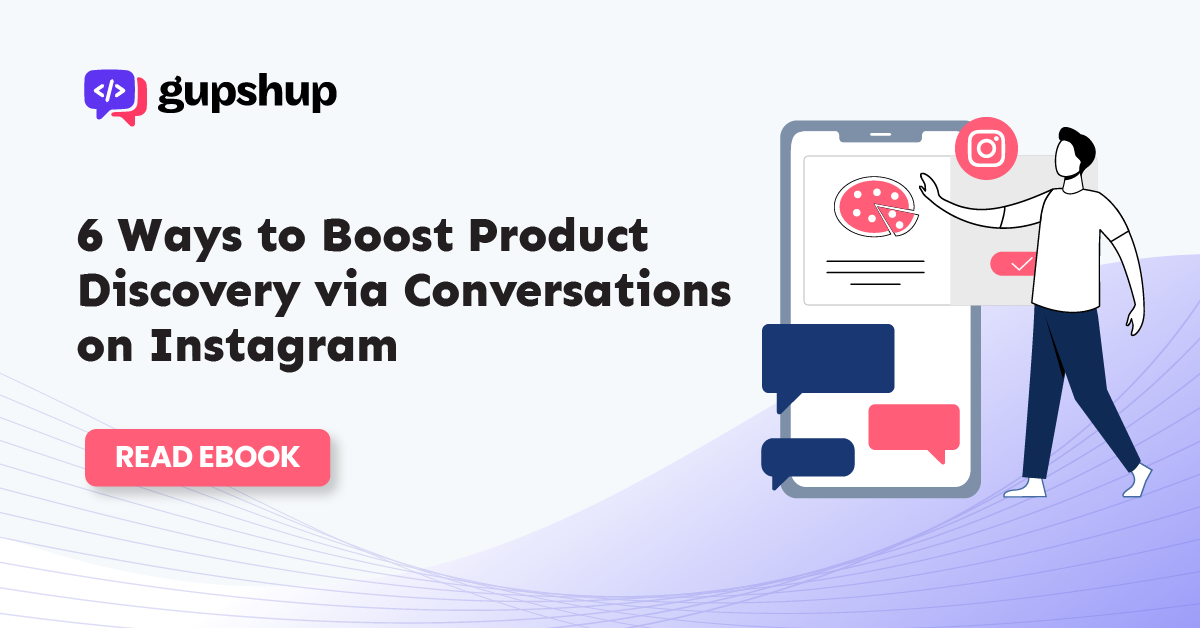 gupshup

6 Ways to Boost Product Discovery via Conversations on Instagram

READ EBOOK